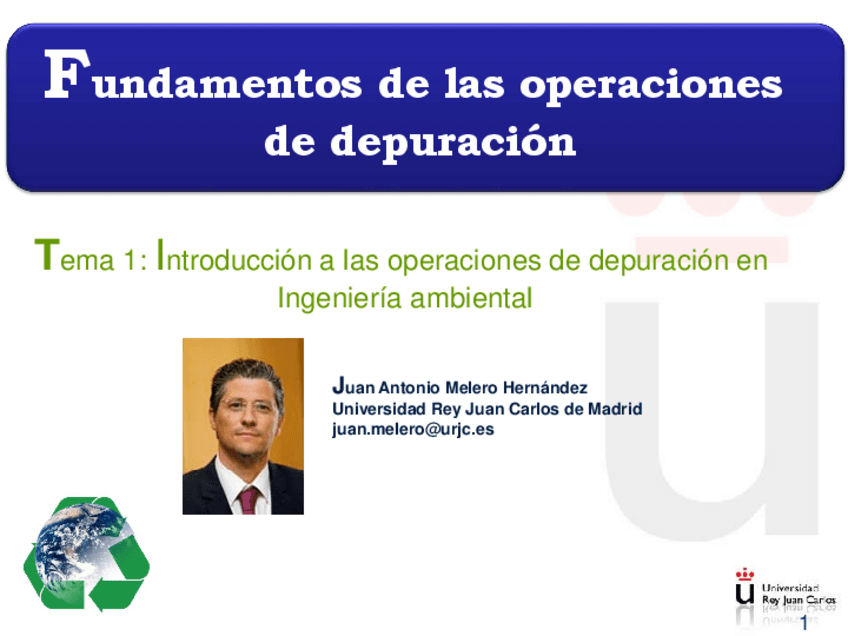 Fundamentos de las operaciones de depuración

Tema 1: Introducción a las operaciones de depuración en Ingeniería ambiental

Juan Antonio Melero Hernández
Universidad Rey Juan Carlos de Madrid
juan.melero@urjc.es

Universidad Rey Juan Carlos

1